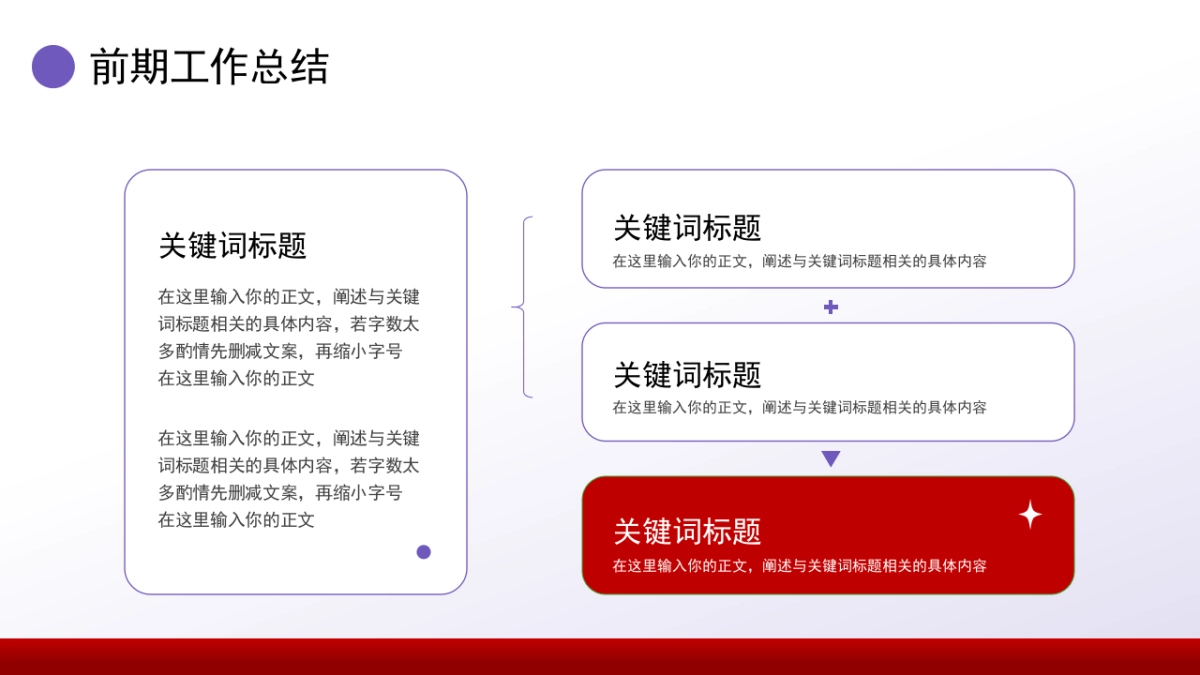 前期工作总结

关键词标题

在这里输入你的正文，阐述与关键词标题相关的具体内容，若字数太多酌情先删减文案，再缩小字号在这里输入你的正文

在这里输入你的正文，阐述与关键词标题相关的具体内容，若字数太多酌情先删减文案，再缩小字号在这里输入你的正文

关键词标题
在这里输入你的正文，阐述与关键词标题相关的具体内容

关键词标题
在这里输入你的正文，阐述与关键词标题相关的具体内容

关键词标题
在这里输入你的正文，阐述与关键词标题相关的具体内容